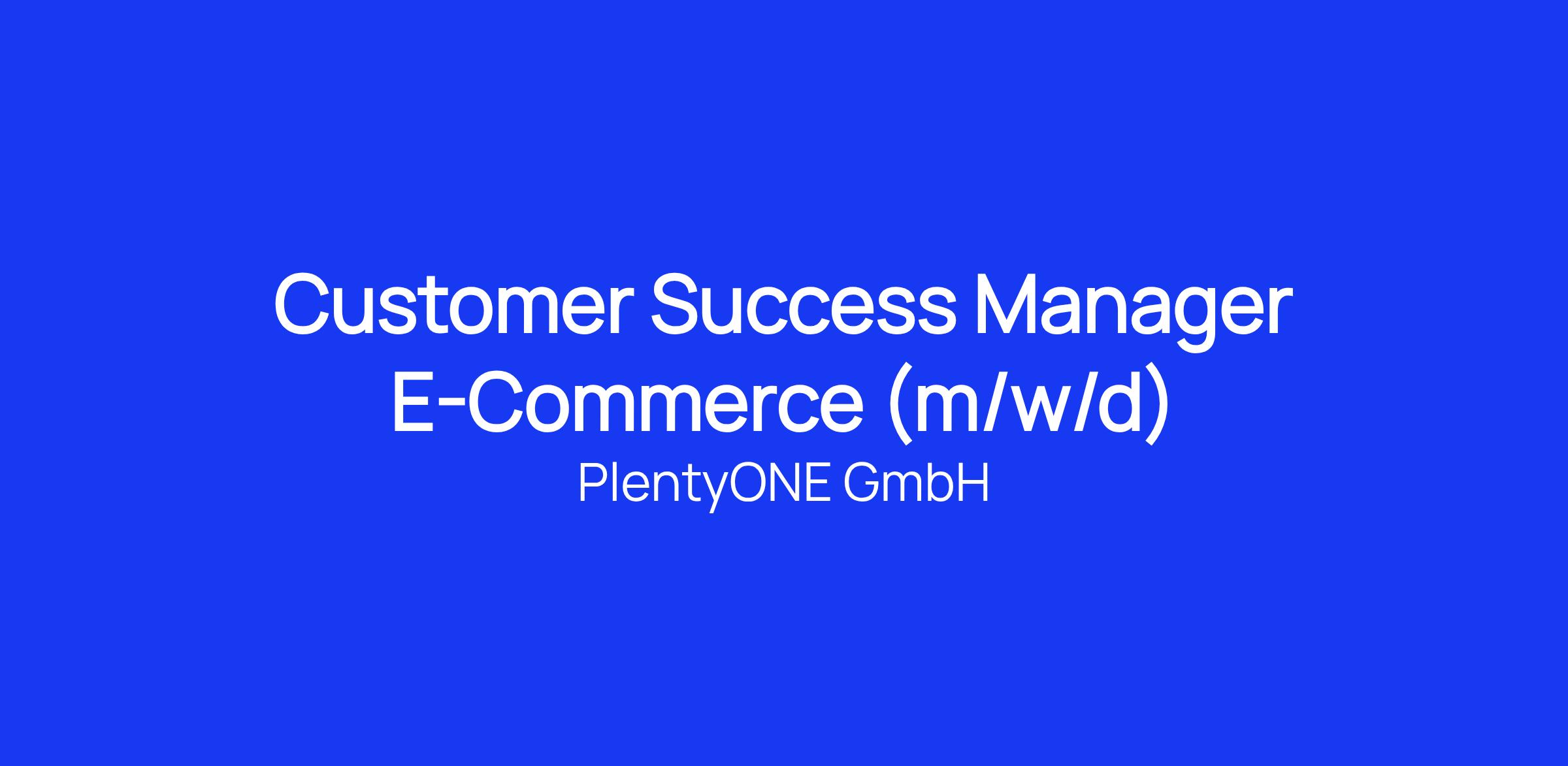 Customer Success Manager
E-Commerce (m/w/d)
PlentyONE GmbH